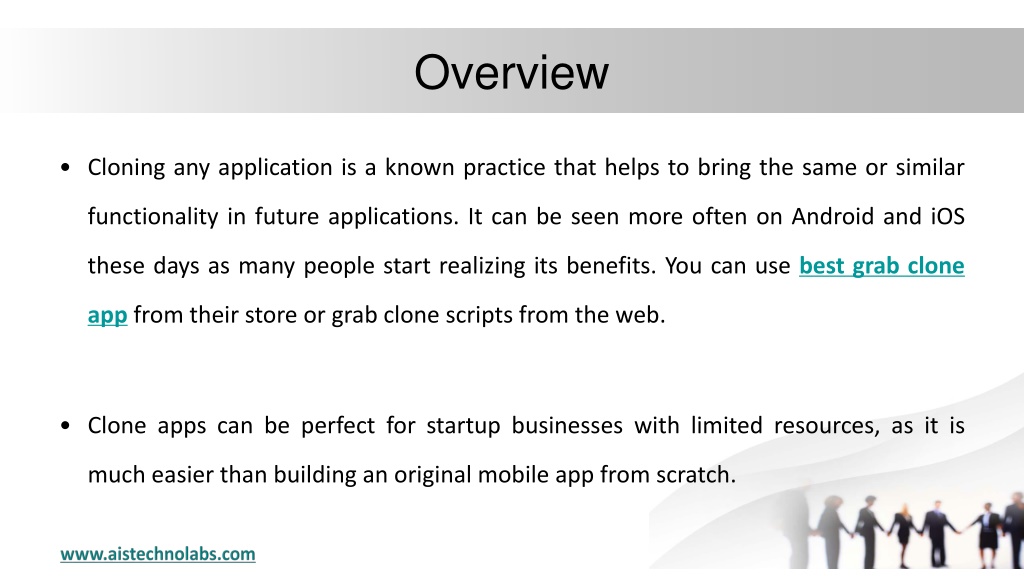 Overview

• Cloning any application is a known practice that helps to bring the same or similar functionality in future applications. It can be seen more often on Android and iOS these days as many people start realizing its benefits. You can use best grab clone app from their store or grab clone scripts from the web.

• Clone apps can be perfect for startup businesses with limited resources, as it is much easier than building an original mobile app from scratch.

www.aistechnolabs.com